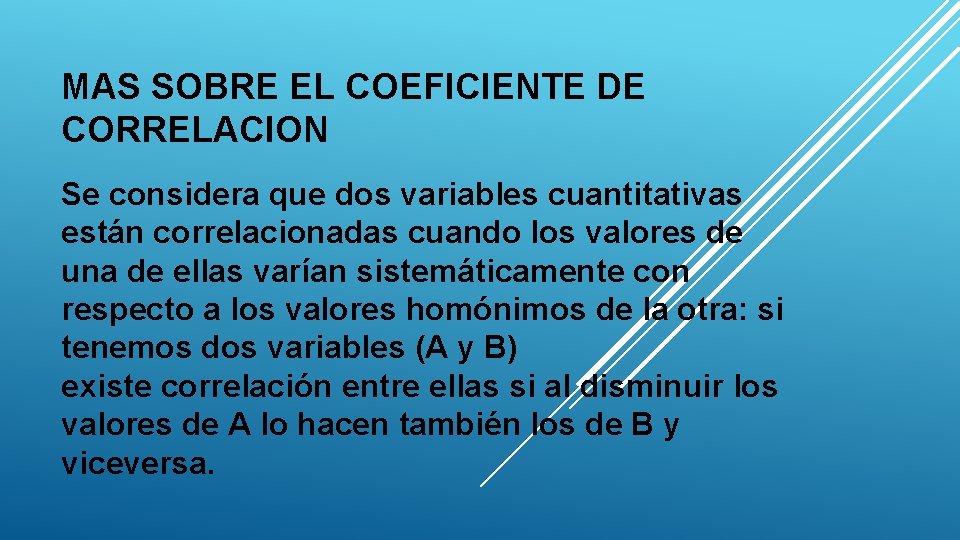 MAS SOBRE EL COEFICIENTE DE CORRELACION

Se considera que dos variables cuantitativas están correlacionadas cuando los valores de una de ellas varían sistemáticamente con respecto a los valores homónimos de la otra: si tenemos dos variables (A y B)
existe correlación entre ellas si al disminuir los valores de A lo hacen también los de B y viceversa.